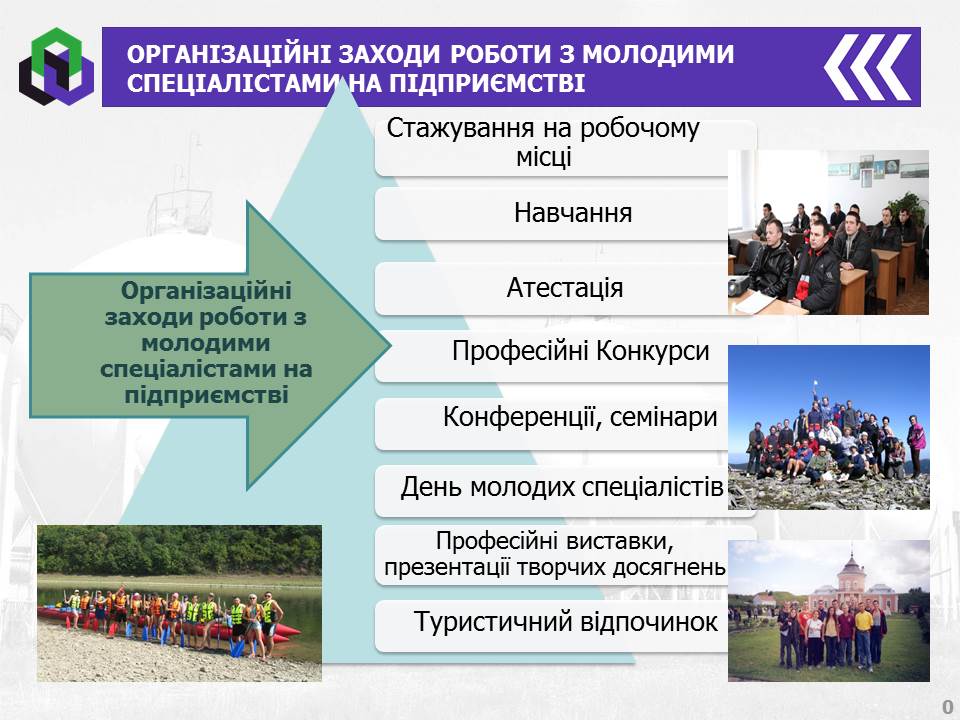 ОРГАНІЗАЦІЙНІ ЗАХОДИ РОБОТИ З МОЛОДИМИ СПЕЦІАЛІСТАМИ НА ПІДПРИЄМСТВІ

Організаційні заходи роботи з молодими спеціалістами на підприємстві

Стажування на робочому місці

Навчання

Атестація

Професійні Конкурси

Конференції, семінари

День молодих спеціалістів

Професійні виставки, презентації творчих досягнень

Туристичний відпочинок

0